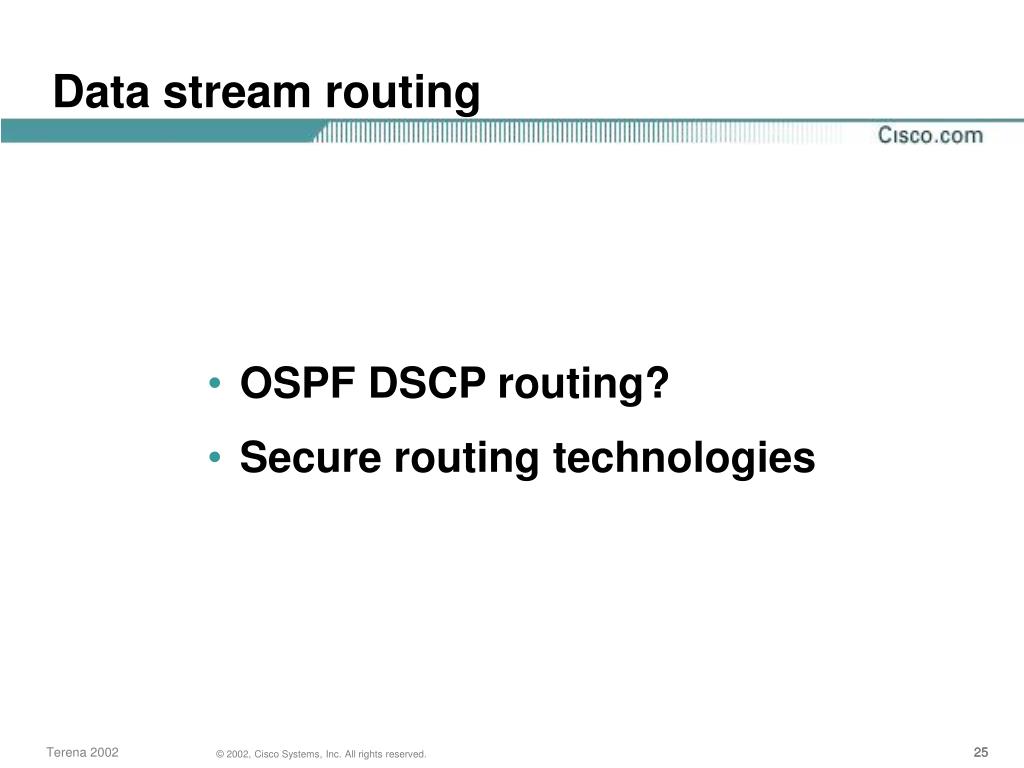 Data stream routing

Cisco.com

• OSPF DSCP routing?
• Secure routing technologies

Terena 2002

© 2002, Cisco Systems, Inc. All rights reserved.

25